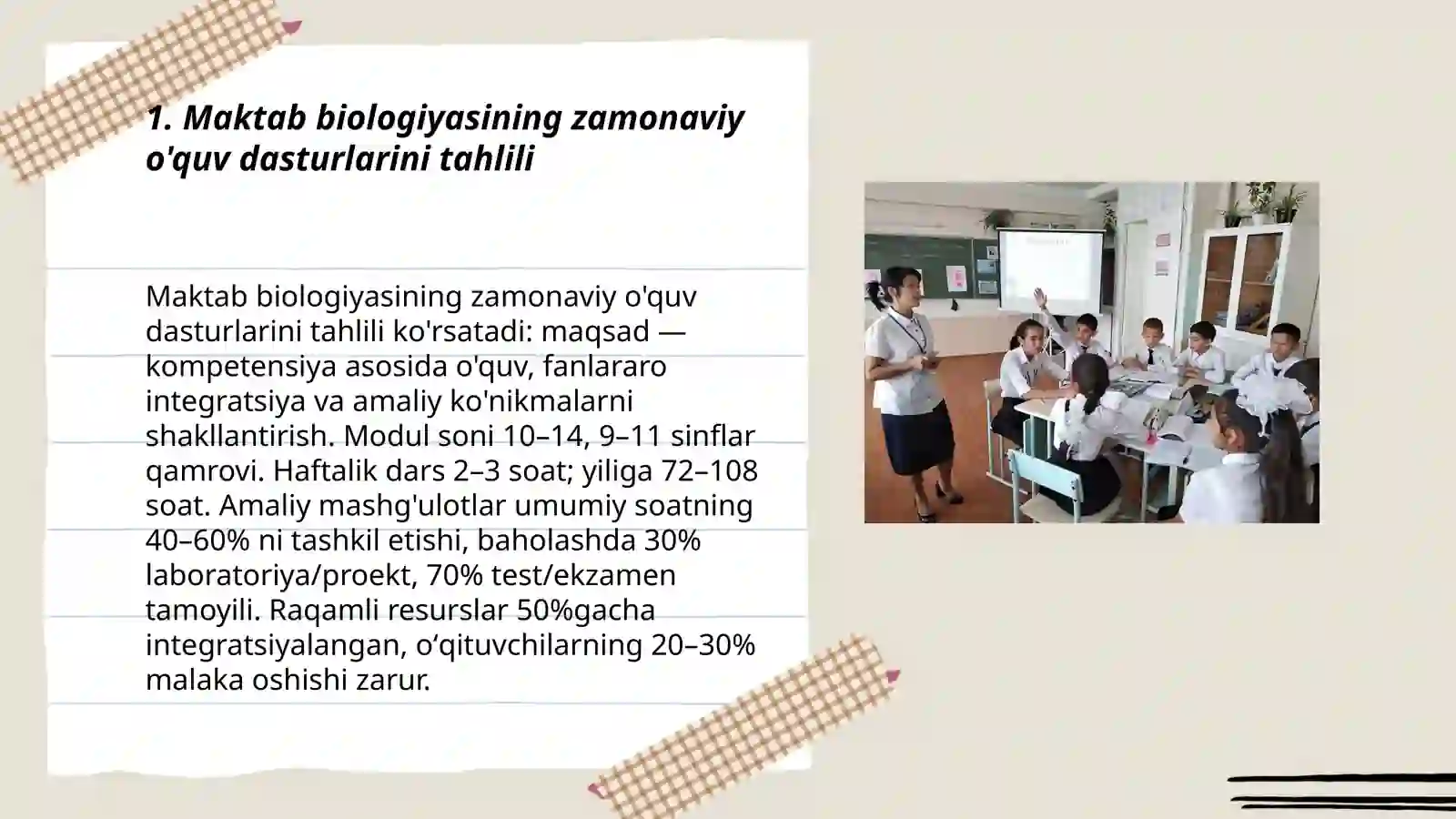 1. Maktab biologiyasining zamonaviy o'quv dasturlarini tahlili

Maktab biologiyasining zamonaviy o'quv dasturlarini tahlili ko'rsatadi: maqsad — kompetensiya asosida o'quv, fanlararo integratsiya va amaliy ko'nikmalarni shakllantirish. Modul soni 10–14, 9–11 sinflar qamrovi. Haftalik dars 2–3 soat; yiliga 72–108 soat. Amaliy mashg'ulotlar umumiy soatning 40–60% ni tashkil etishi, baholashda 30% laboratoriya/proekt, 70% test/ekzamen tamoyili. Raqamli resurslar 50%gacha integratsiyalangan, o‘qituvchilarning 20–30% malaka oshishi zarur.